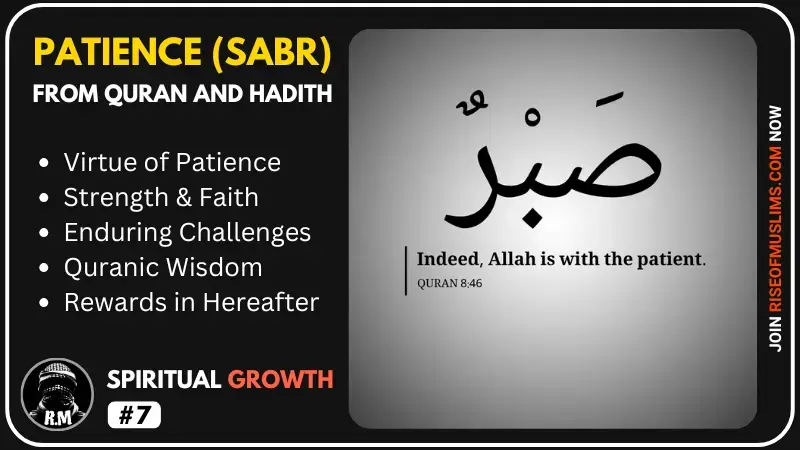 PATIENCE (SABR)
FROM QURAN AND HADITH

- Virtue of Patience
- Strength & Faith
- Enduring Challenges
- Quranic Wisdom
- Rewards in Hereafter

R.M

SPIRITUAL GROWTH
#7

صَبْرٌ

Indeed, Allah is with the patient.
QURAN 8:46

JOIN RISEOFMUSLIMS.COM NOW